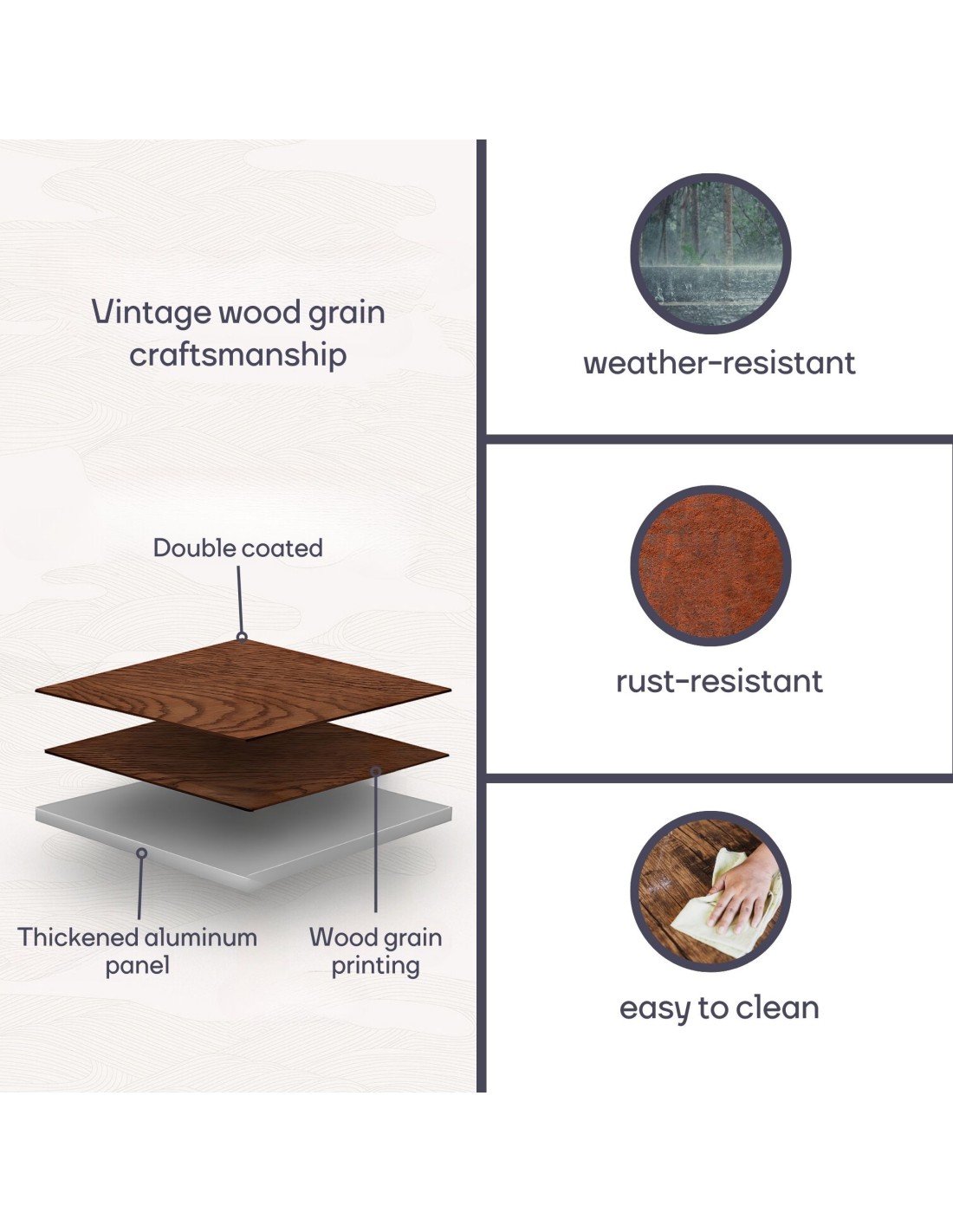 Vintage wood grain craftsmanship

Double coated

Thickened aluminum panel

Wood grain printing

weather-resistant

rust-resistant

easy to clean